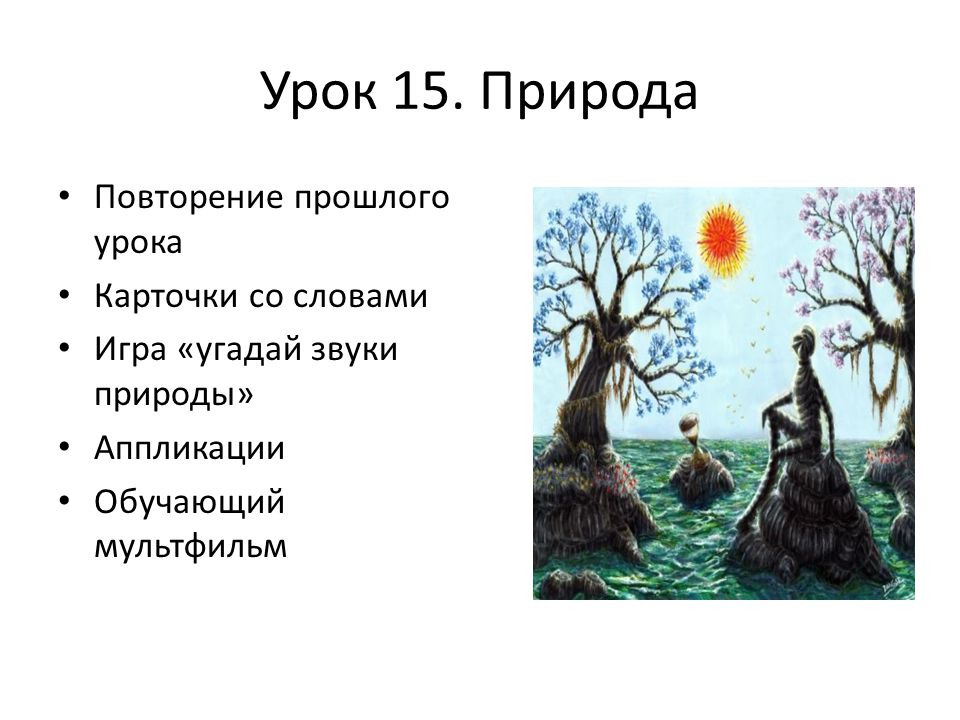 Урок 15. Природа

• Повторение прошлого урока
• Карточки со словами
• Игра «угадай звуки природы»
• Аппликации
• Обучающий мультфильм